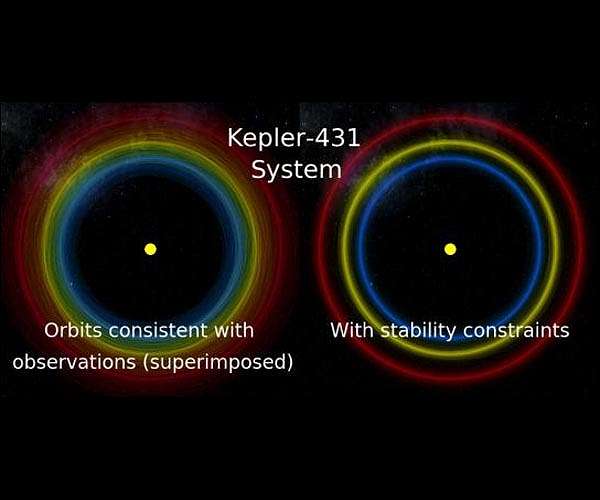 Kepler-431
System

Orbits consistent with observations (superimposed)

With stability constraints